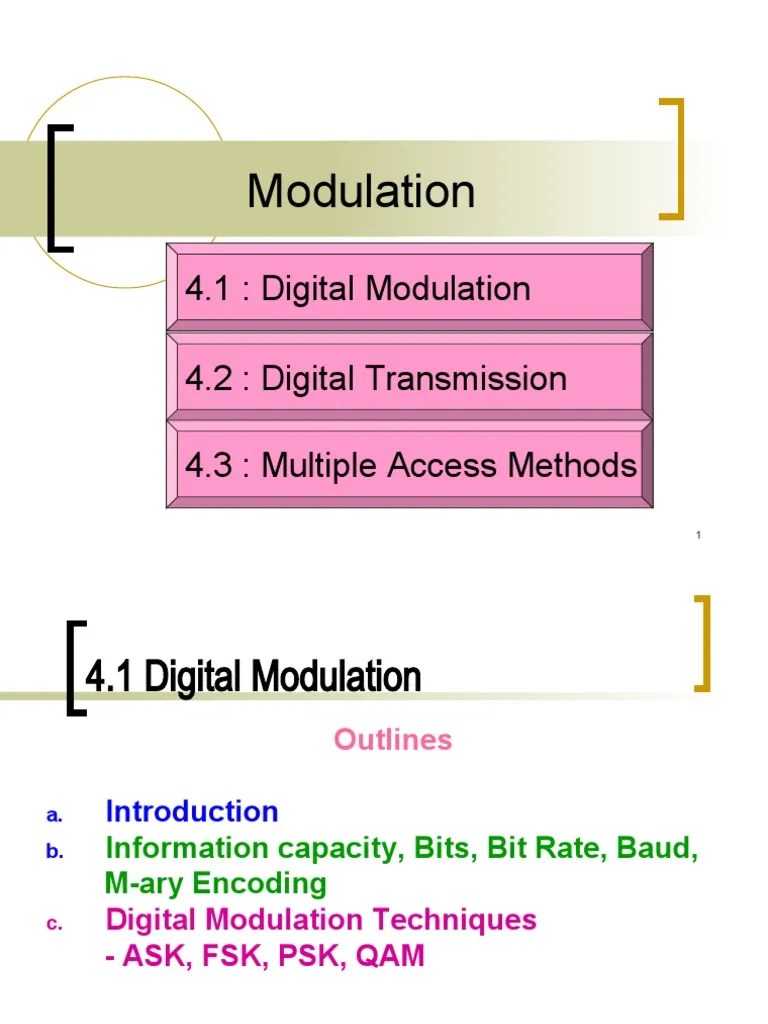 Modulation

4.1 : Digital Modulation

4.2 : Digital Transmission

4.3 : Multiple Access Methods

1

4.1 Digital Modulation

Outlines

a. Introduction

b. Information capacity, Bits, Bit Rate, Baud, M-ary Encoding

c. Digital Modulation Techniques
- ASK, FSK, PSK, QAM